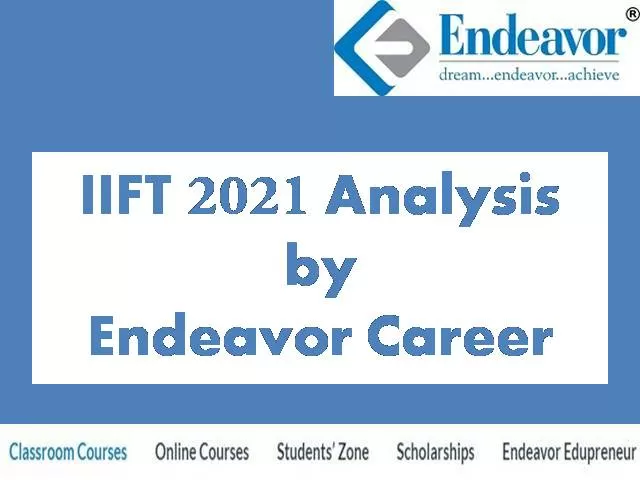 Endeavor®
dream...endeavor...achieve

IIFT 2021 Analysis by Endeavor Career

Classroom Courses Online Courses Students' Zone Scholarships Endeavor Edupreneur